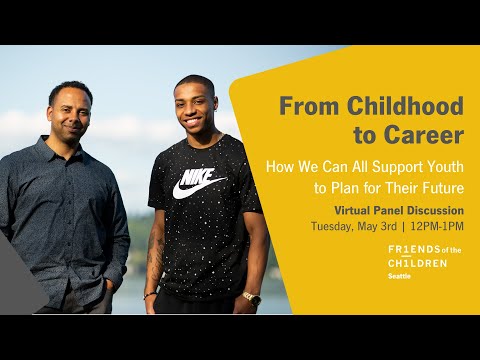 NIKE

From Childhood to Career

How We Can All Support Youth to Plan for Their Future

Virtual Panel Discussion

Tuesday, May 3rd | 12PM-1PM

FR1ENDS of the CH1LDREN
Seattle